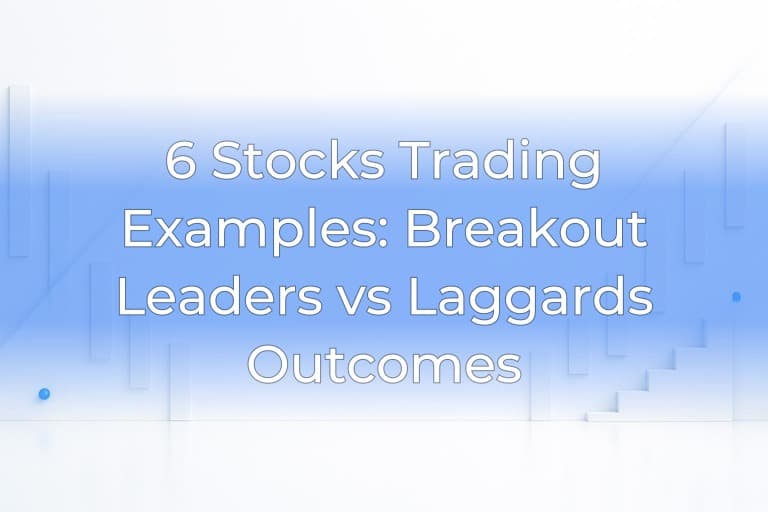 6 Stocks Trading Examples: Breakout Leaders vs Laggards Outcomes